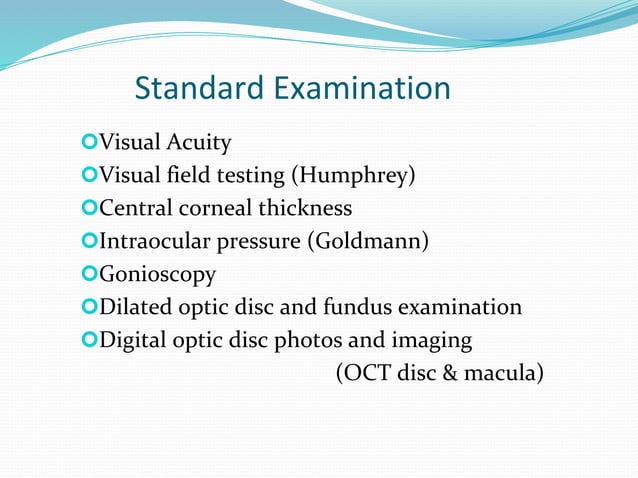 Standard Examination

Visual Acuity
Visual field testing (Humphrey)
Central corneal thickness
Intraocular pressure (Goldmann)
Gonioscopy
Dilated optic disc and fundus examination
Digital optic disc photos and imaging (OCT disc & macula)